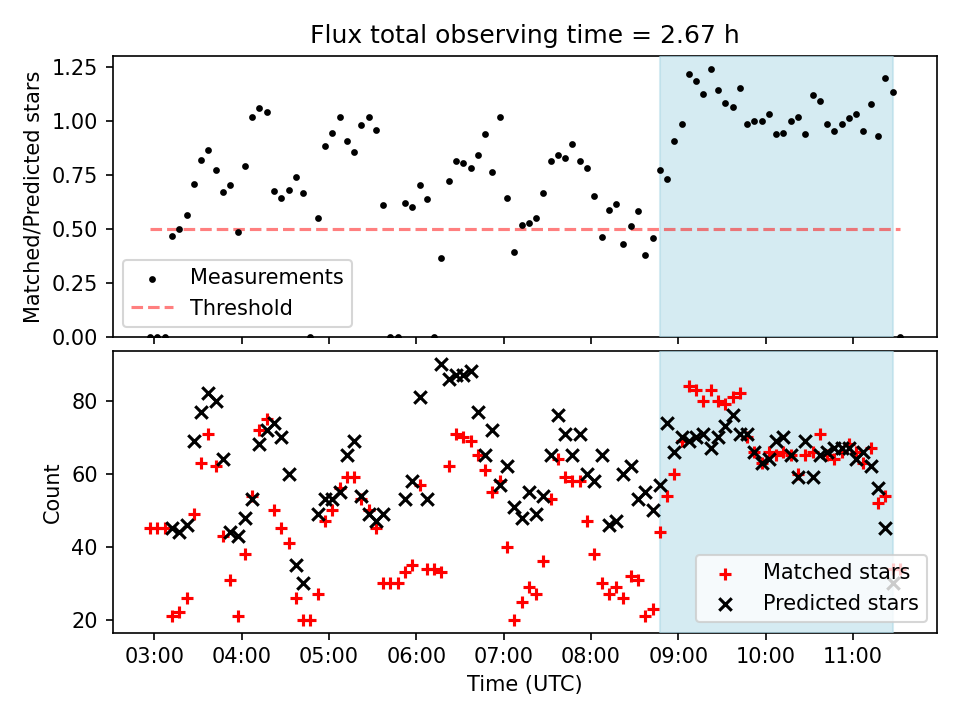 Flux total observing time = 2.67 h

Matched/Predicted stars

1.25
1.00
0.75
0.50
0.25
0.00

Measurements
Threshold

Count

80
60
40
20

Matched stars
Predicted stars

03:00 04:00 05:00 06:00 07:00 08:00 09:00 10:00 11:00

Time (UTC)